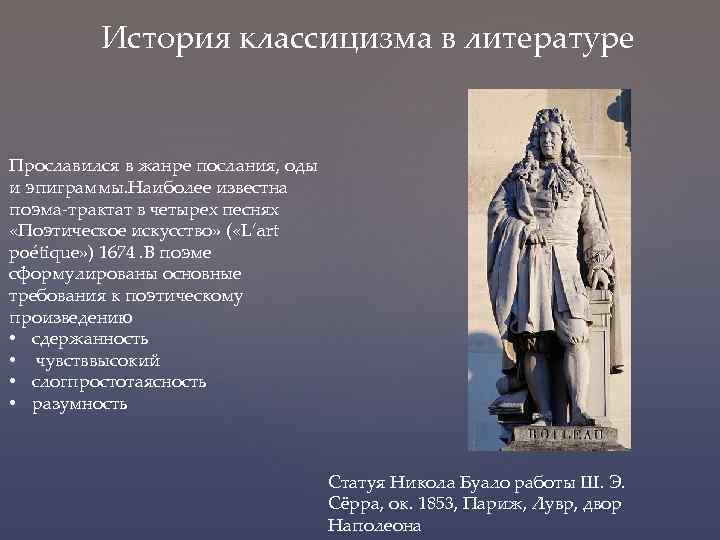 История классицизма в литературе

Прославился в жанре послания, оды и эпиграммы.Наиболее известна поэма-трактат в четырех песнях «Поэтическое искусство» («L'art poétique») 1674 .В поэме сформулированы основные требования к поэтическому произведению
• сдержанность
• чувстввысокий
• слогпростотаясность
• разумность

BOILEAU

Статуя Никола Буало работы Ш. Э. Сёрра, ок. 1853, Париж, Лувр, двор Наполеона